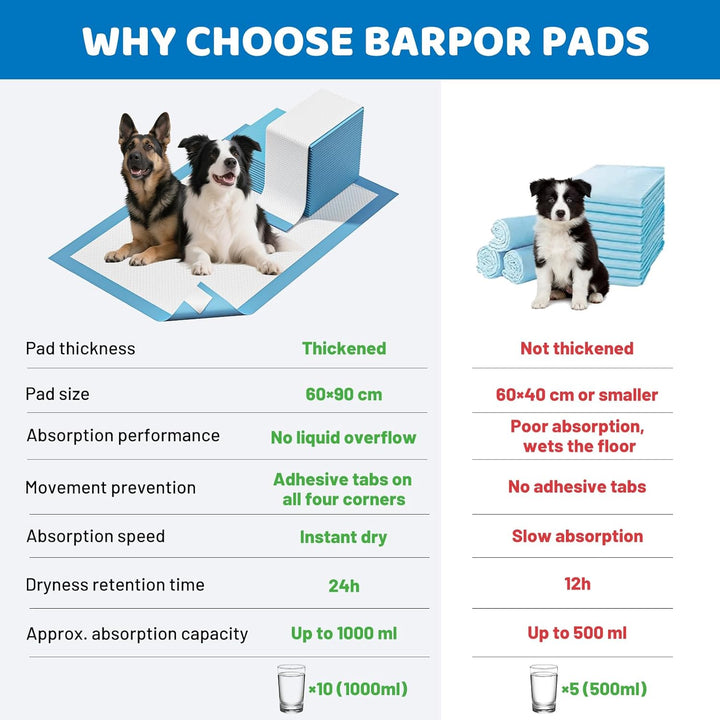 WHY CHOOSE BARPOR PADS

| | | |
|---|---|---|
| Pad thickness | Thickened | Not thickened |
| Pad size | 60×90 cm | 60×40 cm or smaller |
| Absorption performance | No liquid overflow | Poor absorption, wets the floor |
| Movement prevention | Adhesive tabs on all four corners | No adhesive tabs |
| Absorption speed | Instant dry | Slow absorption |
| Dryness retention time | 24h | 12h |
| Approx. absorption capacity | Up to 1000 ml | Up to 500 ml |
| | ×10 (1000ml) | ×5 (500ml) |